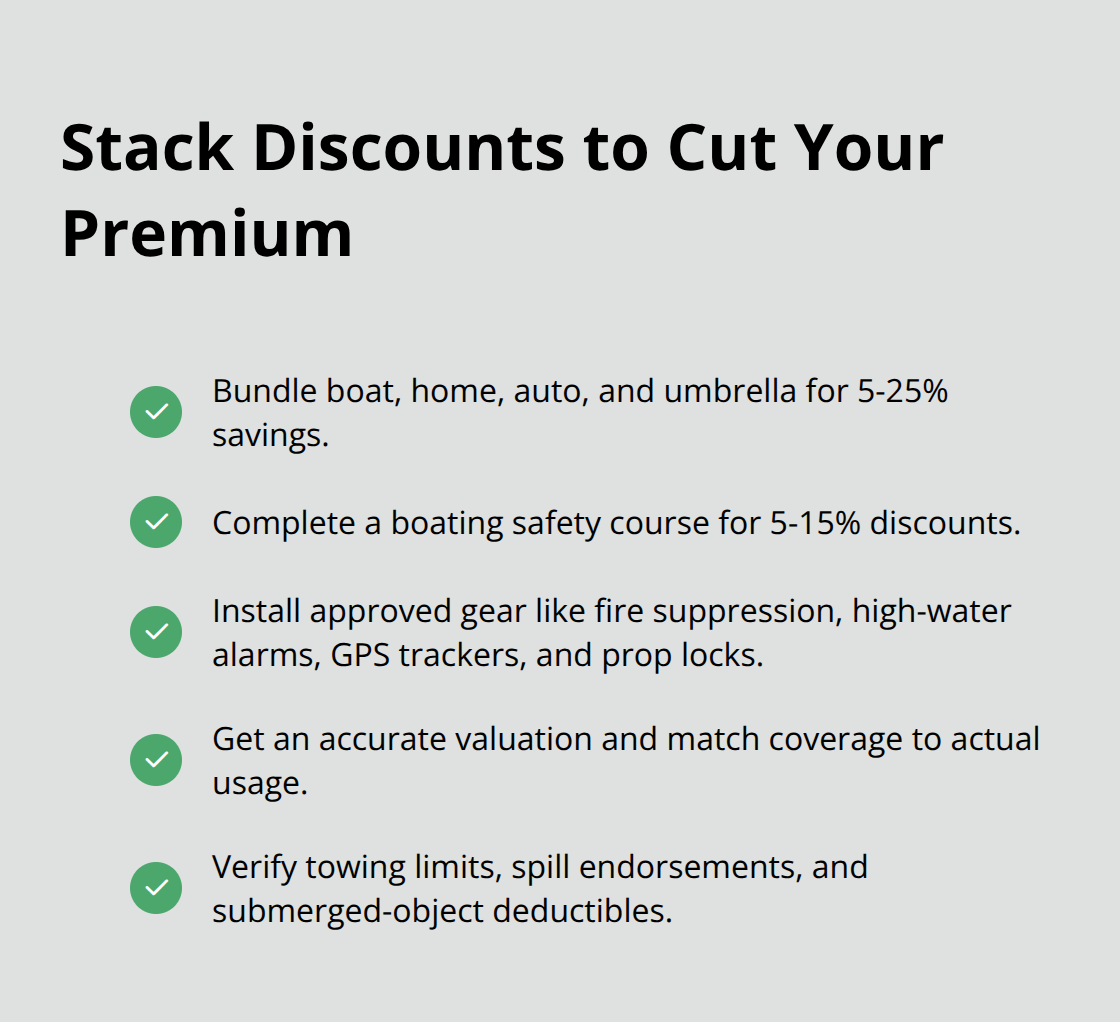 Stack Discounts to Cut Your Premium

Bundle boat, home, auto, and umbrella for 5-25% savings.

Complete a boating safety course for 5-15% discounts.

Install approved gear like fire suppression, high-water alarms, GPS trackers, and prop locks.

Get an accurate valuation and match coverage to actual usage.

Verify towing limits, spill endorsements, and submerged-object deductibles.